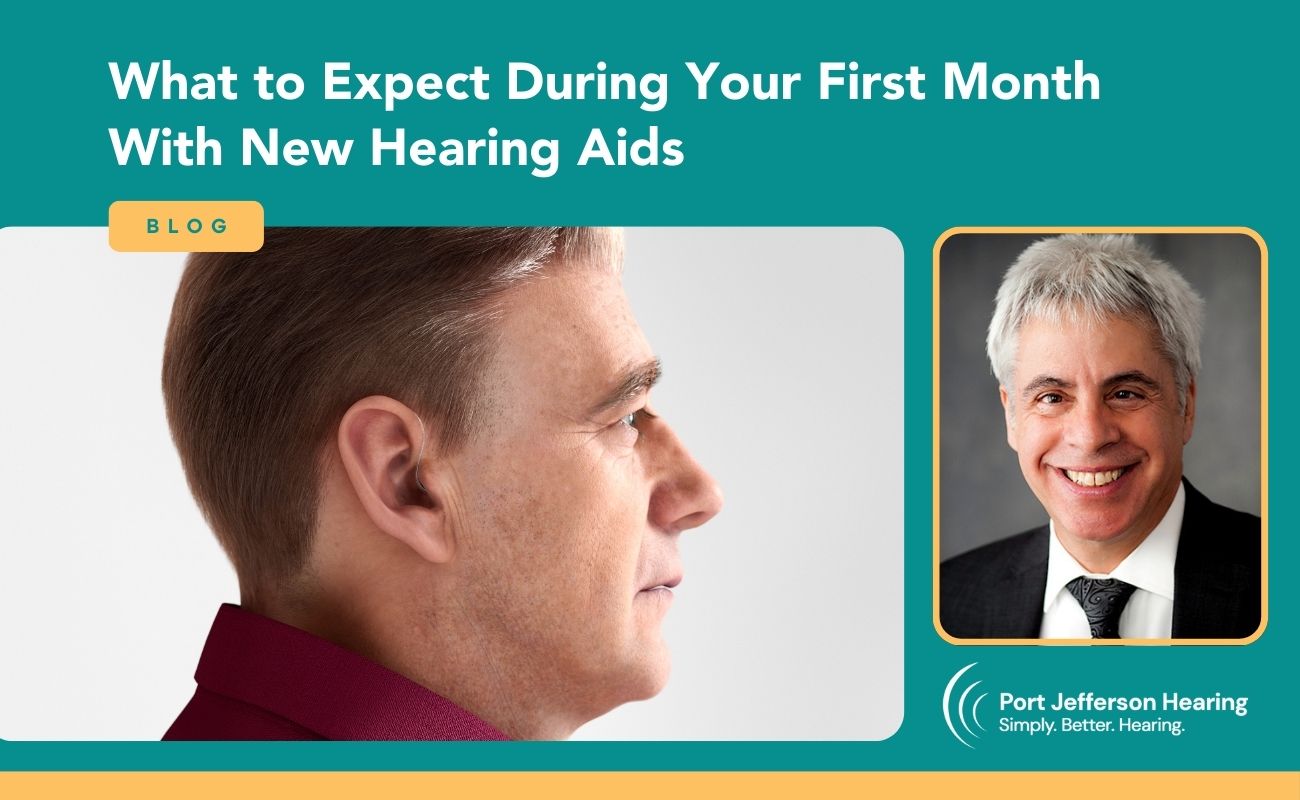 What to Expect During Your First Month With New Hearing Aids

BLOG

Port Jefferson Hearing
Simply. Better. Hearing.